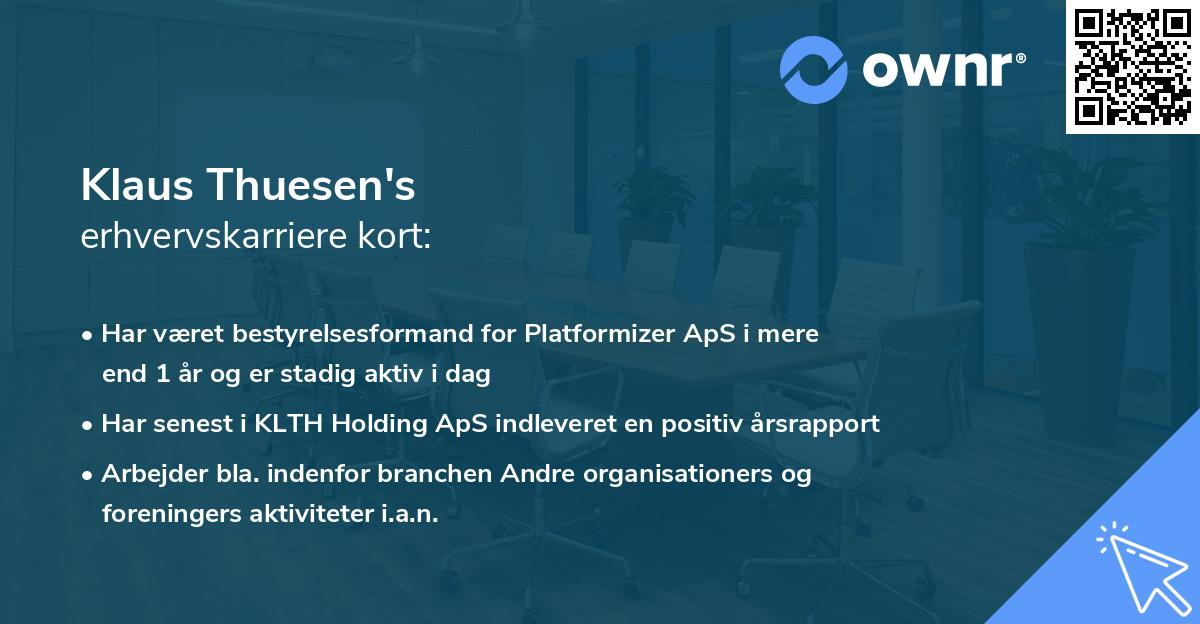 ownr®

Klaus Thuesen's
erhvervskarriere kort:

• Har været bestyrelsesformand for Platformizer ApS i mere end 1 år og er stadig aktiv i dag
• Har senest i KLTH Holding ApS indleveret en positiv årsrapport
• Arbejder bla. indenfor branchen Andre organisationers og foreningers aktiviteter i.a.n.